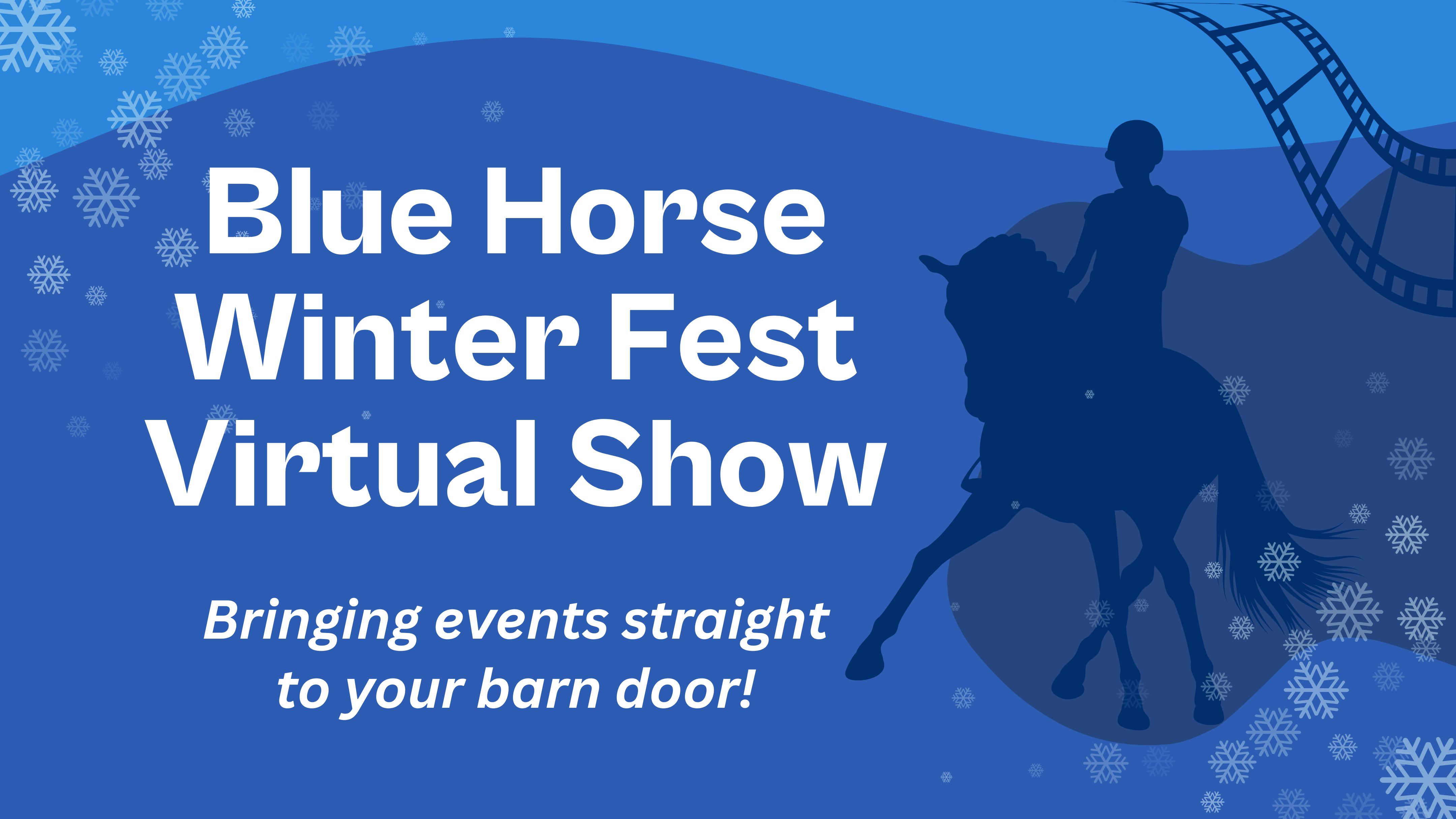 Blue Horse Winter Fest Virtual Show

Bringing events straight to your barn door!